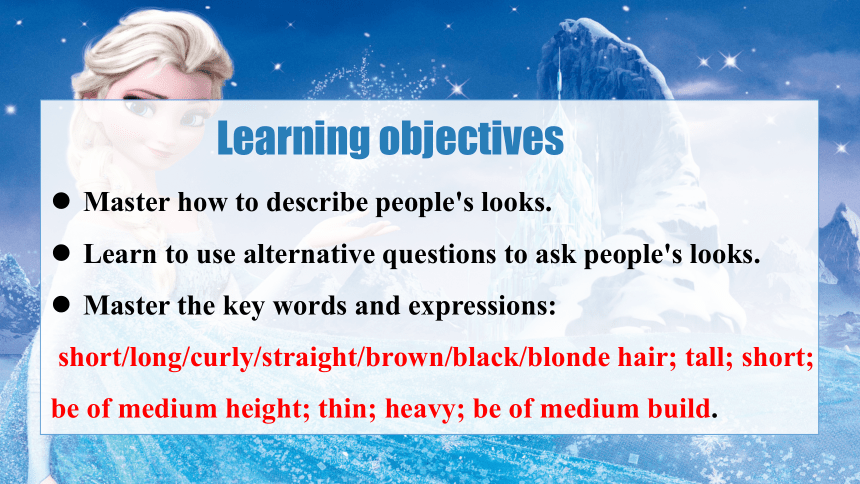 Learning objectives

● Master how to describe people's looks.

● Learn to use alternative questions to ask people's looks.

● Master the key words and expressions:

short/long/curly/straight/brown/black/blonde hair; tall; short; be of medium height; thin; heavy; be of medium build.